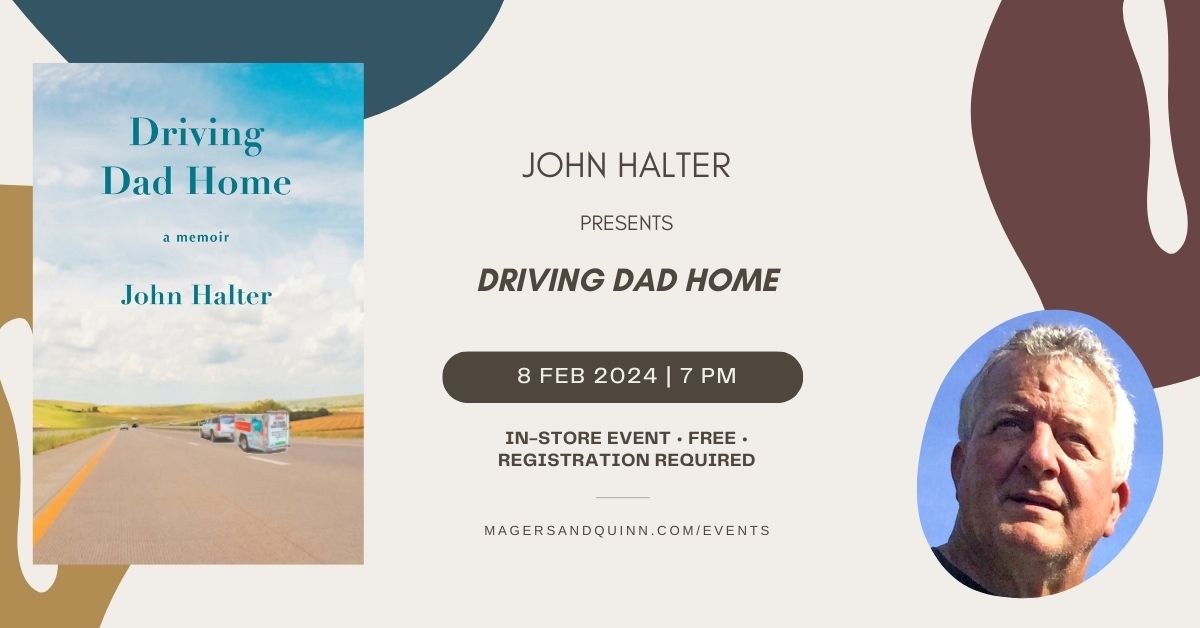 Driving Dad Home

a memoir

John Halter

JOHN HALTER

PRESENTS

DRIVING DAD HOME

8 FEB 2024 | 7 PM

IN-STORE EVENT • FREE • REGISTRATION REQUIRED

MAGERSANDQUINN.COM/EVENTS